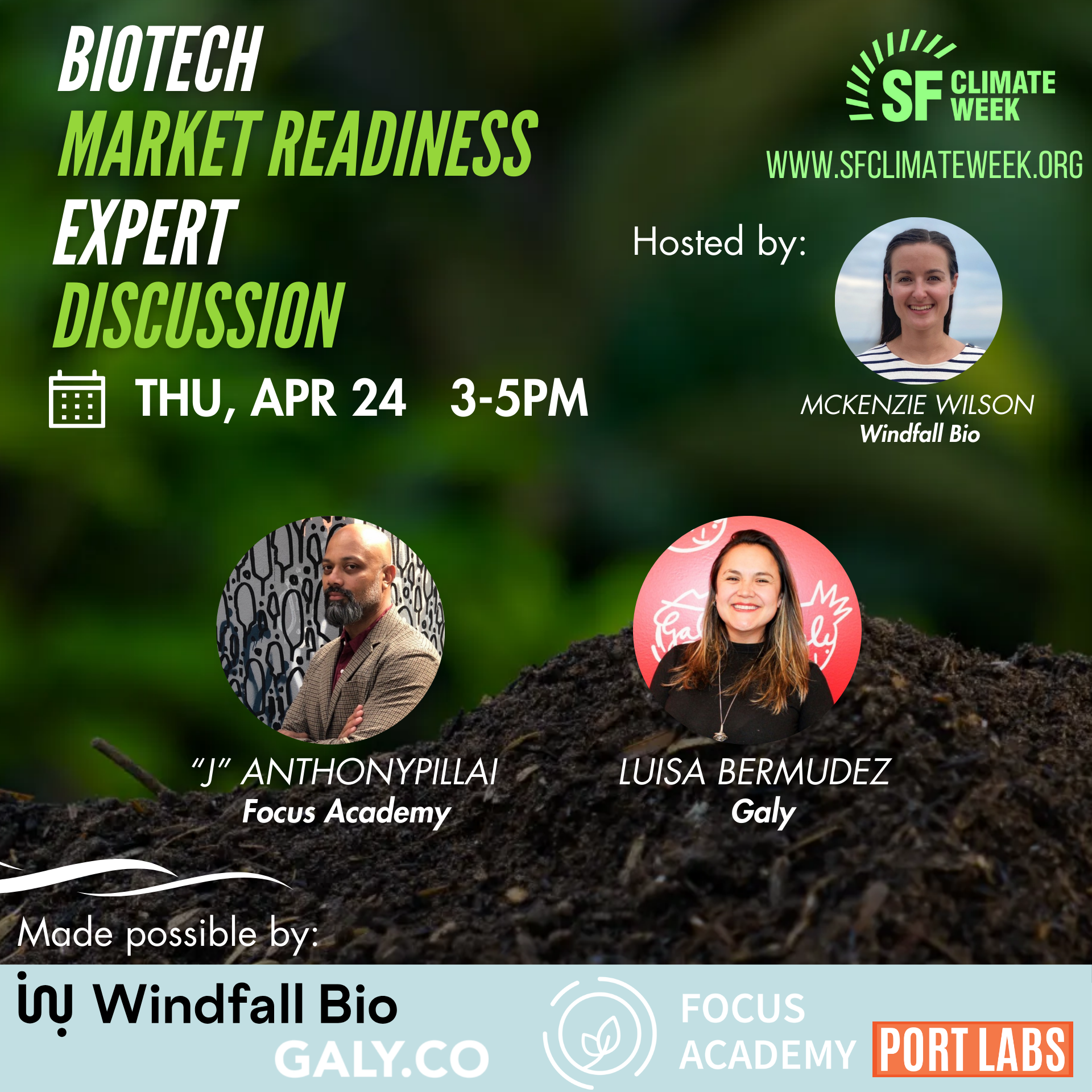 BIOTECH
MARKET READINESS
EXPERT
DISCUSSION

THU, APR 24 3-5PM

SF CLIMATE WEEK

WWW.SFCLIMATEWEEK.ORG

Hosted by:

MCKENZIE WILSON
Windfall Bio

"J" ANTHONYPILLAI
Focus Academy

LUISA BERMUDEZ
Galy

Made possible by:

Windfall Bio

GALY.CO

FOCUS ACADEMY

PORT LABS